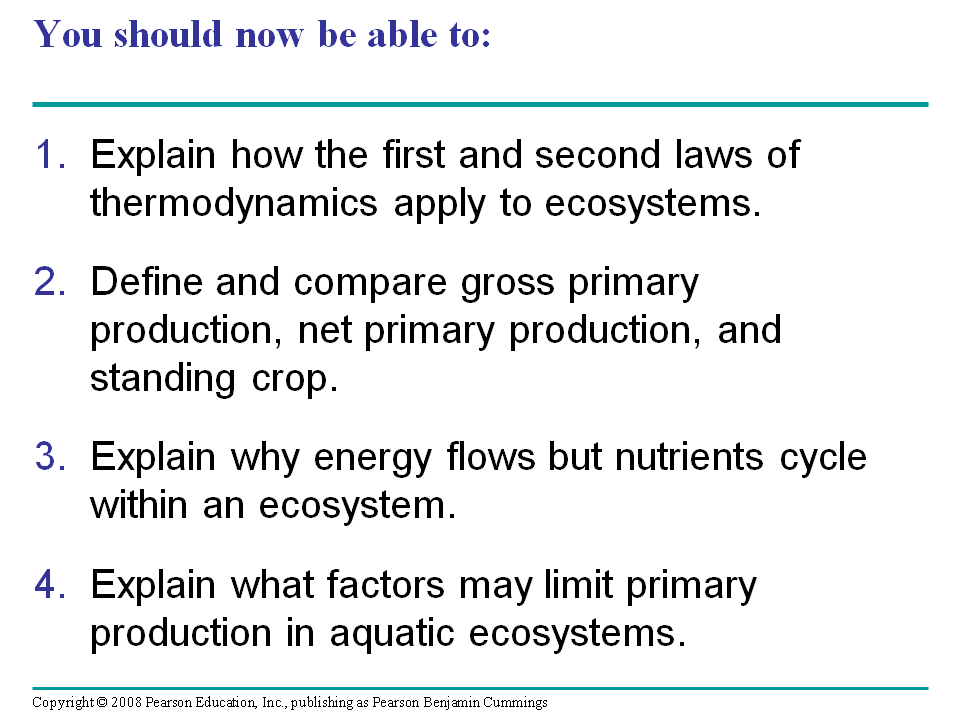 You should now be able to:

1. Explain how the first and second laws of thermodynamics apply to ecosystems.

2. Define and compare gross primary production, net primary production, and standing crop.

3. Explain why energy flows but nutrients cycle within an ecosystem.

4. Explain what factors may limit primary production in aquatic ecosystems.

Copyright © 2008 Pearson Education, Inc., publishing as Pearson Benjamin Cummings